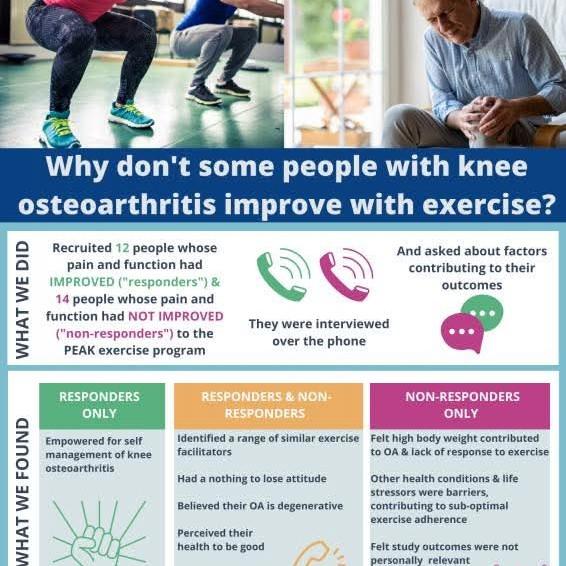 Why don't some people with knee osteoarthritis improve with exercise?

WHAT WE DID

Recruited 12 people whose pain and function had IMPROVED ("responders") & 14 people whose pain and function had NOT IMPROVED ("non-responders") to the PEAK exercise program

They were interviewed over the phone

And asked about factors contributing to their outcomes

WHAT WE FOUND

RESPONDERS ONLY

Empowered for self management of knee osteoarthritis

RESPONDERS & NON-RESPONDERS

Identified a range of similar exercise facilitators

Had a nothing to lose attitude

Believed their OA is degenerative

Perceived their health to be good

NON-RESPONDERS ONLY

Felt high body weight contributed to OA & lack of response to exercise

Other health conditions & life stressors were barriers, contributing to sub-optimal exercise adherence

Felt study outcomes were not personally relevant